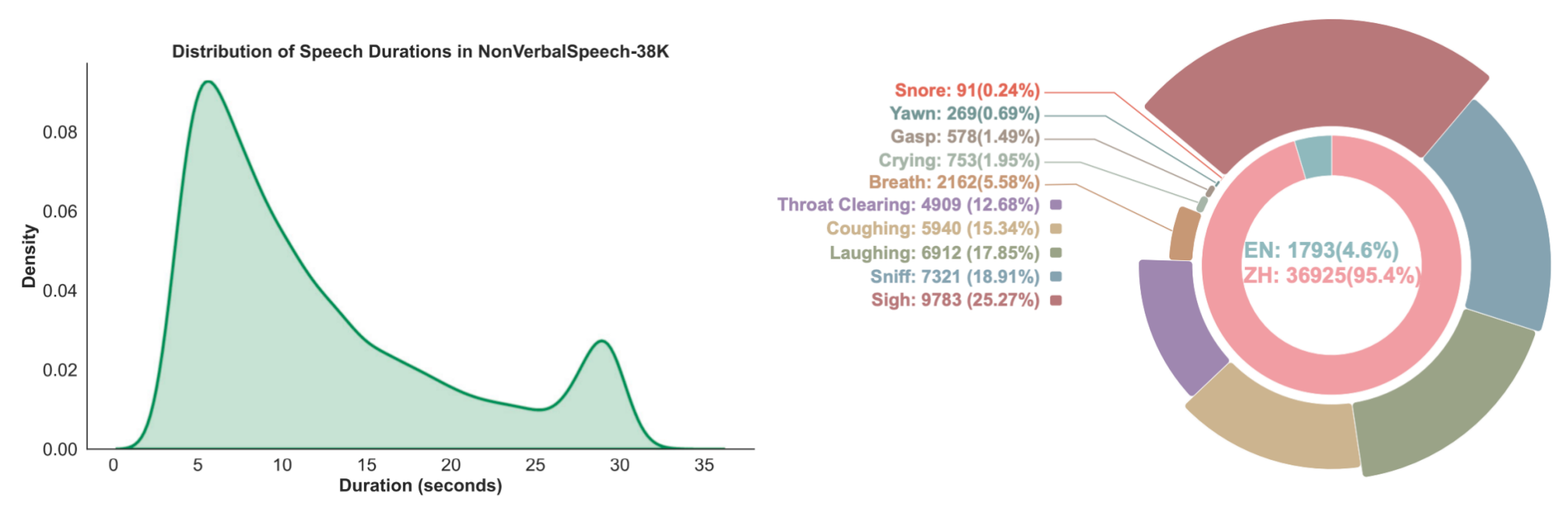 Distribution of Speech Durations in NonVerbalSpeech-38K

Density

0.08
0.06
0.04
0.02
0.00

0 5 10 15 20 25 30 35

Duration (seconds)

Snore: 91(0.24%)
Yawn: 269(0.69%)
Gasp: 578(1.49%)
Crying: 753(1.95%)
Breath: 2162(5.58%)
Throat Clearing: 4909 (12.68%)
Coughing: 5940 (15.34%)
Laughing: 6912 (17.85%)
Sniff: 7321 (18.91%)
Sigh: 9783 (25.27%)

EN: 1793(4.6%)
ZH: 36925(95.4%)